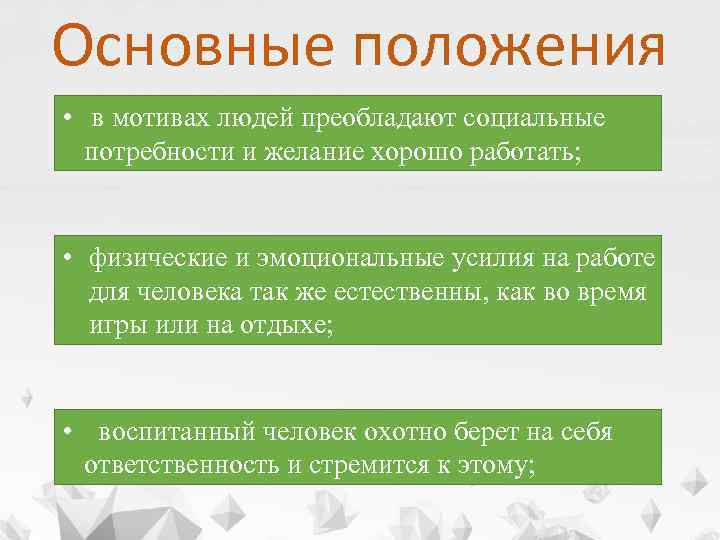 Основные положения

• в мотивах людей преобладают социальные потребности и желание хорошо работать;

• физические и эмоциональные усилия на работе для человека так же естественны, как во время игры или на отдыхе;

• воспитанный человек охотно берет на себя ответственность и стремится к этому;